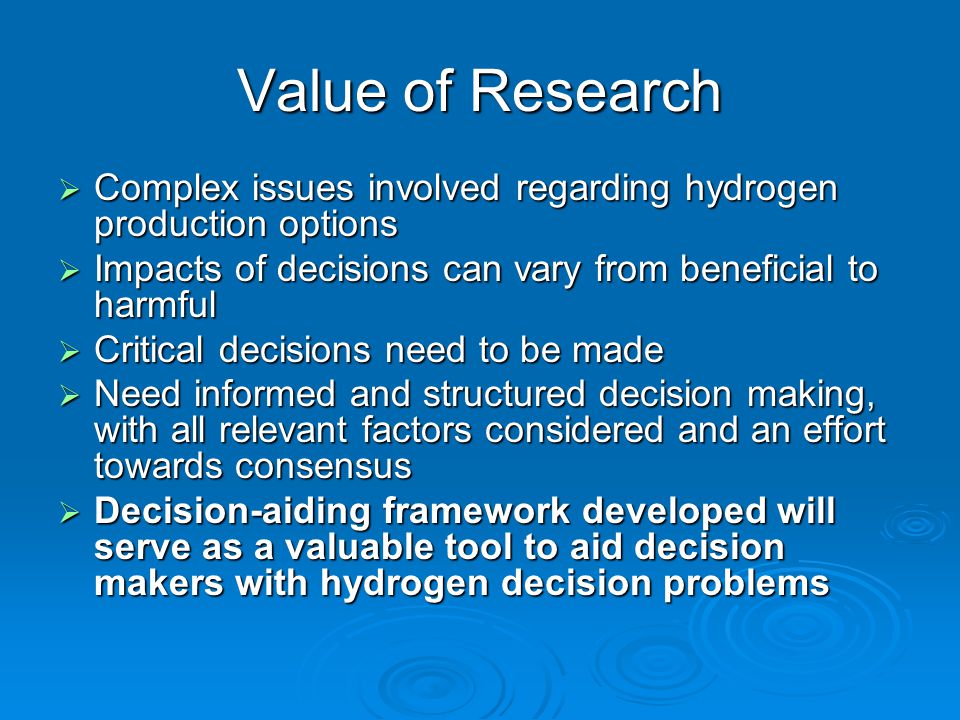 Value of Research

➢ Complex issues involved regarding hydrogen production options

➢ Impacts of decisions can vary from beneficial to harmful

➢ Critical decisions need to be made

➢ Need informed and structured decision making, with all relevant factors considered and an effort towards consensus

➢ Decision-aiding framework developed will serve as a valuable tool to aid decision makers with hydrogen decision problems